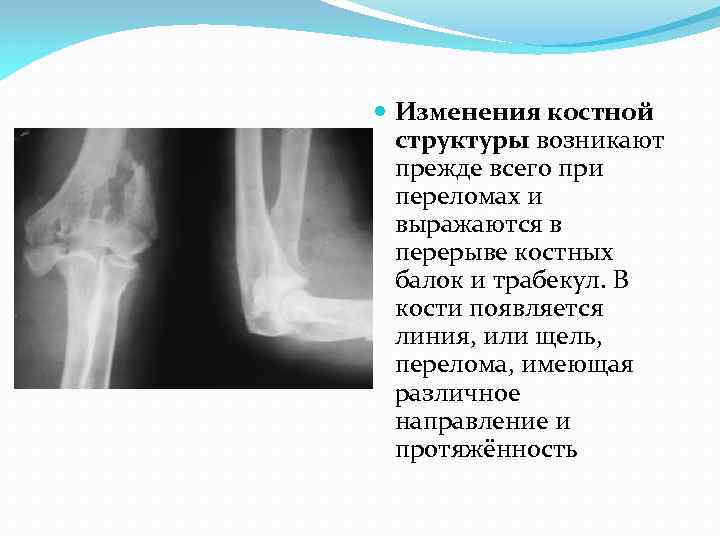 Изменения костной структуры возникают прежде всего при переломах и выражаются в перерыве костных балок и трабекул. В кости появляется линия, или щель, перелома, имеющая различное направление и протяжённость